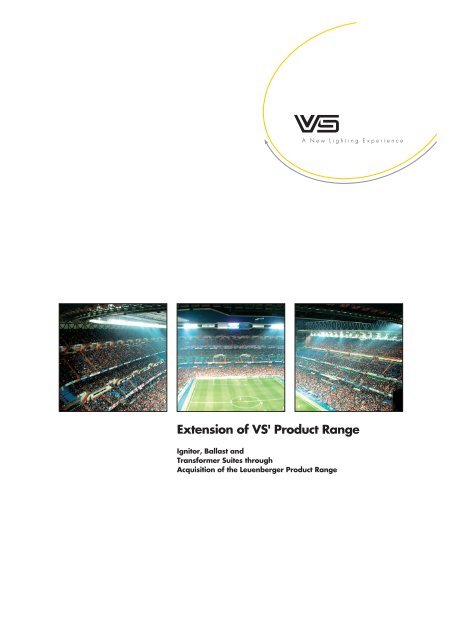 VS
A New Lighting Experience

Extension of VS' Product Range

Ignitor, Ballast and
Transformer Suites through
Acquisition of the Leuenberger Product Range